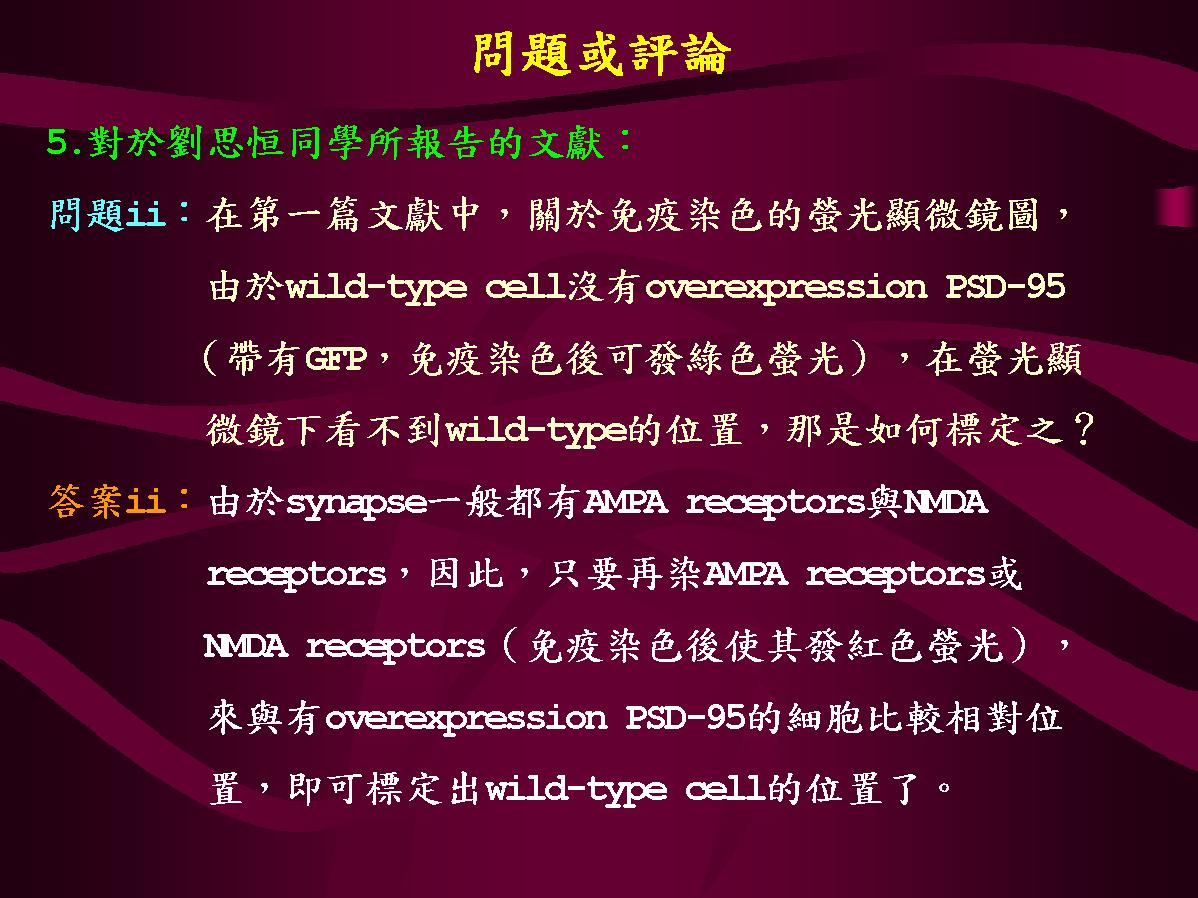 問題或評論

5.對於劉思恒同學所報告的文獻：

問題ii：在第一篇文獻中，關於免疫染色的螢光顯微鏡圖，由於wild-type cell沒有overexpression PSD-95（帶有GFP，免疫染色後可發綠色螢光），在螢光顯微鏡下看不到wild-type的位置，那是如何標定之？

答案ii：由於synapse一般都有AMPA receptors與NMDA receptors，因此，只要再染AMPA receptors或NMDA receptors（免疫染色後使其發紅色螢光），來與有overexpression PSD-95的細胞比較相對位置，即可標定出wild-type cell的位置了。